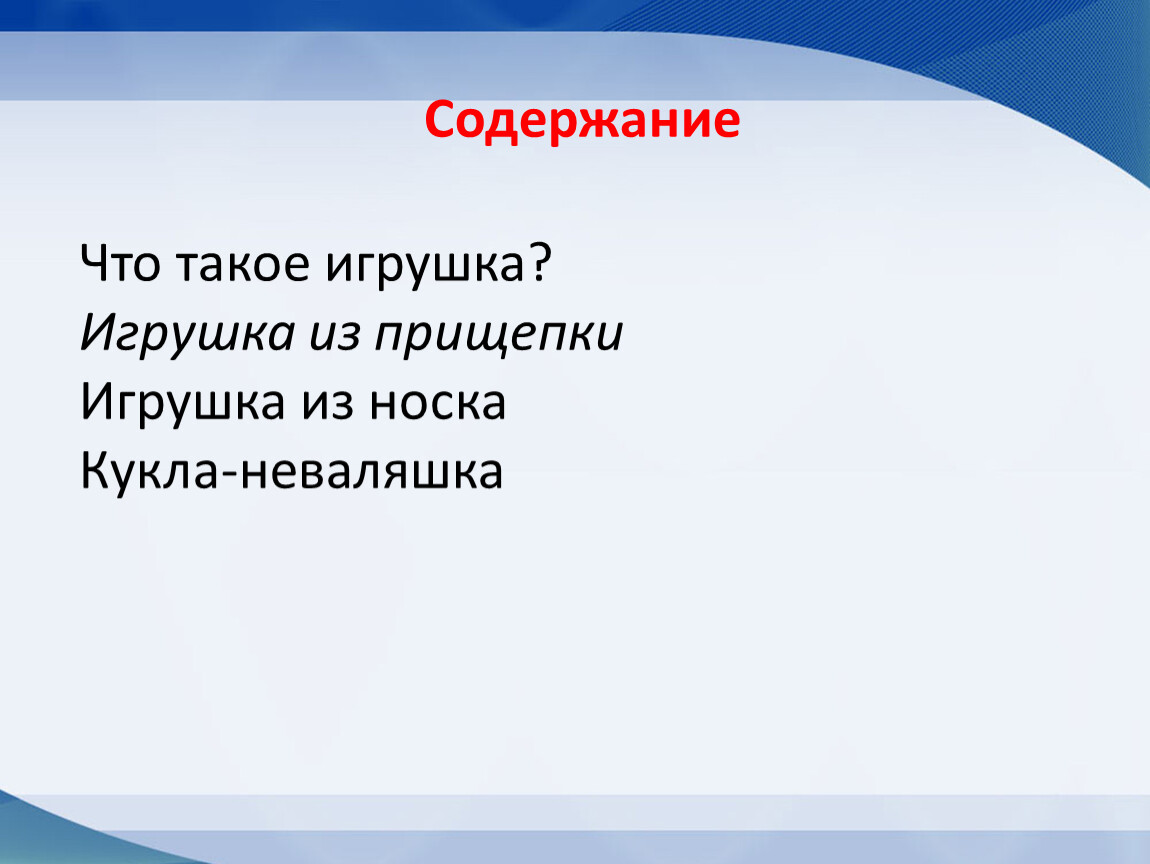 Содержание

Что такое игрушка?
Игрушка из прищепки
Игрушка из носка
Кукла-неваляшка